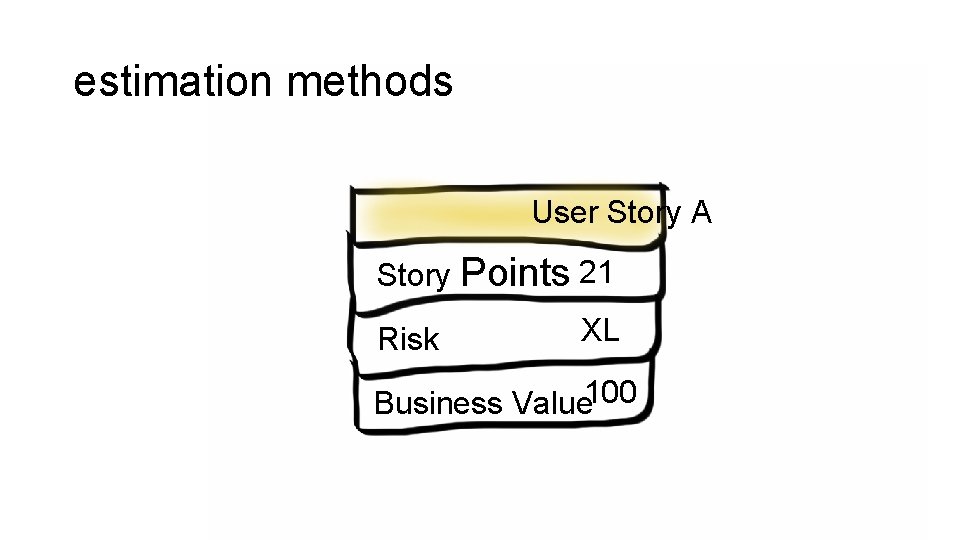 estimation methods

User Story A

Story Points 21

Risk XL

Business Value 100